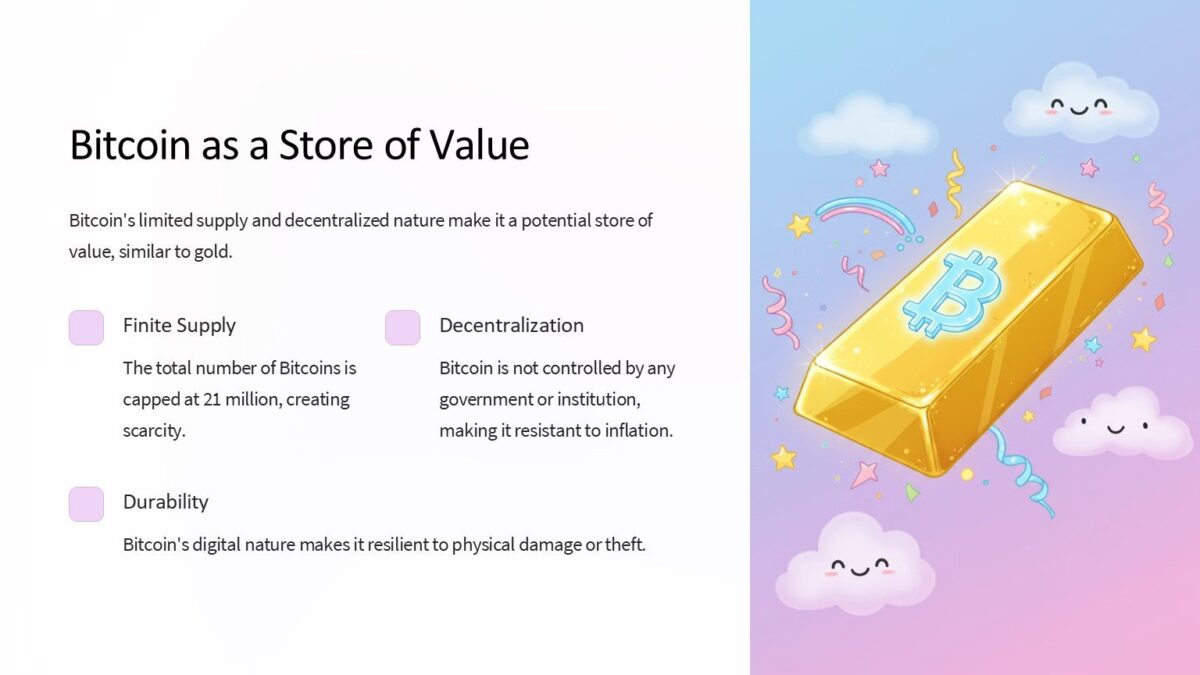 Bitcoin as a Store of Value

Bitcoin's limited supply and decentralized nature make it a potential store of value, similar to gold.

Finite Supply

The total number of Bitcoins is capped at 21 million, creating scarcity.

Decentralization

Bitcoin is not controlled by any government or institution, making it resistant to inflation.

Durability

Bitcoin's digital nature makes it resilient to physical damage or theft.